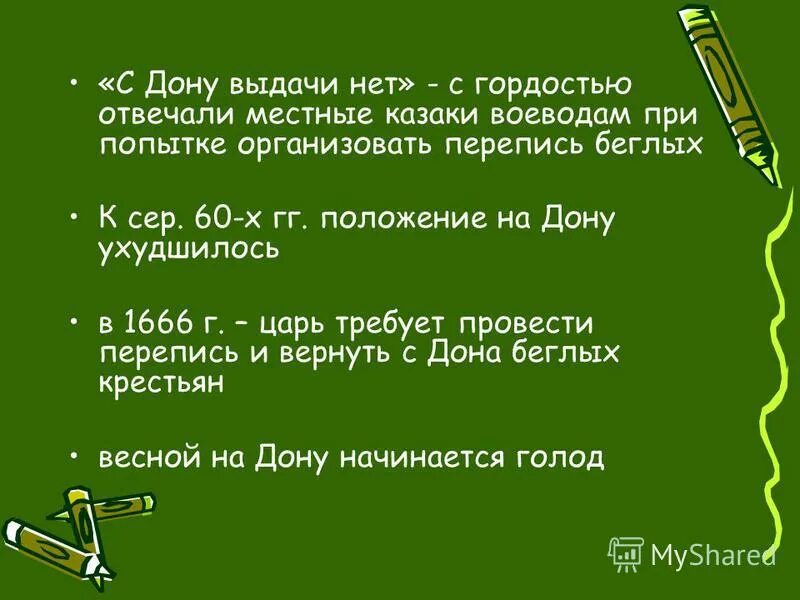 • «С Дону выдачи нет» - с гордостью отвечали местные казаки воеводам при попытке организовать перепись беглых

• К сер. 60-х гг. положение на Дону ухудшилось

• в 1666 г. – царь требует провести перепись и вернуть с Дона беглых крестьян

• весной на Дону начинается голод

MyShared